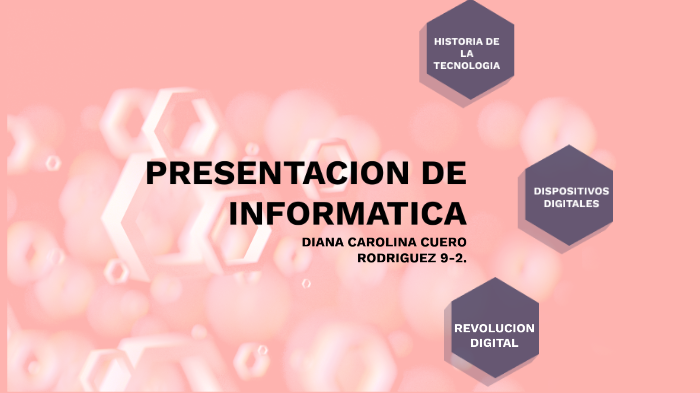 HISTORIA DE LA TECNOLOGIA

PRESENTACION DE INFORMATICA

DIANA CAROLINA CUERO RODRIGUEZ 9-2.

DISPOSITIVOS DIGITALES

REVOLUCION DIGITAL